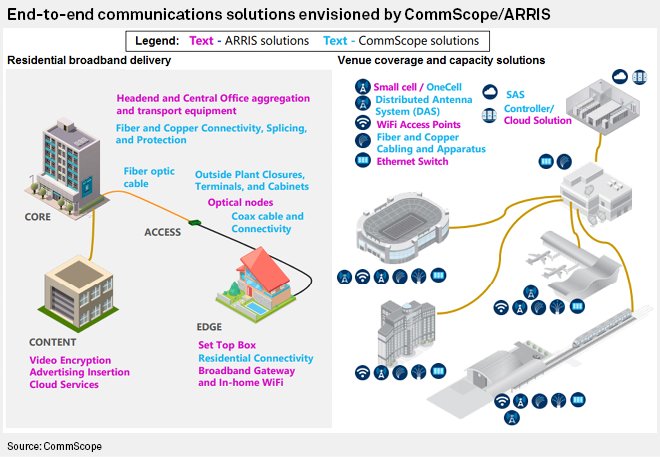 End-to-end communications solutions envisioned by CommScope/ARRIS

Legend: Text - ARRIS solutions Text - CommScope solutions

Residential broadband delivery

Headend and Central Office aggregation and transport equipment

Fiber and Copper Connectivity, Splicing, and Protection

Fiber optic cable

Outside Plant Closures, Terminals, and Cabinets

Optical nodes

Coax cable and Connectivity

CORE

ACCESS

CONTENT

Video Encryption
Advertising Insertion
Cloud Services

EDGE

Set Top Box
Residential Connectivity
Broadband Gateway and In-home WiFi

Venue coverage and capacity solutions

Small cell / OneCell
Distributed Antenna System (DAS)
WiFi Access Points
Fiber and Copper Cabling and Apparatus
Ethernet Switch

SAS
Controller/ Cloud Solution

Source: CommScope